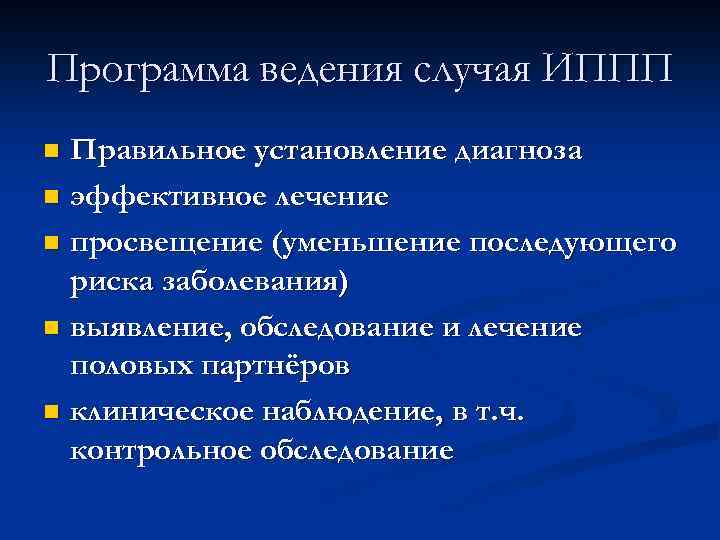 Программа ведения случая ИППП

- Правильное установление диагноза
- эффективное лечение
- просвещение (уменьшение последующего риска заболевания)
- выявление, обследование и лечение половых партнёров
- клиническое наблюдение, в т.ч. контрольное обследование